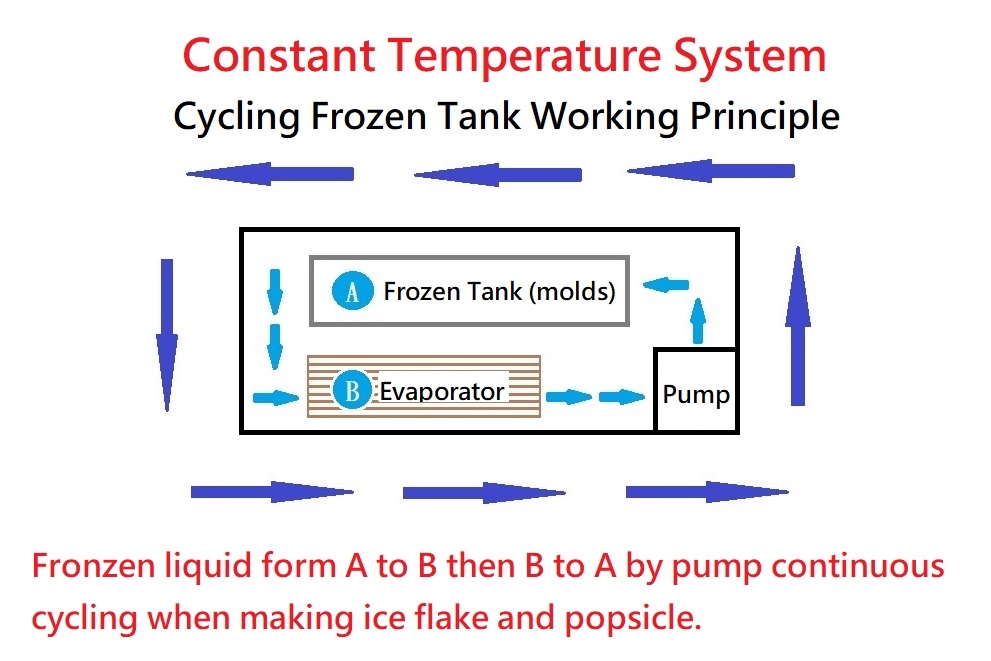 Constant Temperature System

Cycling Frozen Tank Working Principle

A Frozen Tank (molds)

B Evaporator

Pump

Fronzen liquid form A to B then B to A by pump continuous cycling when making ice flake and popsicle.